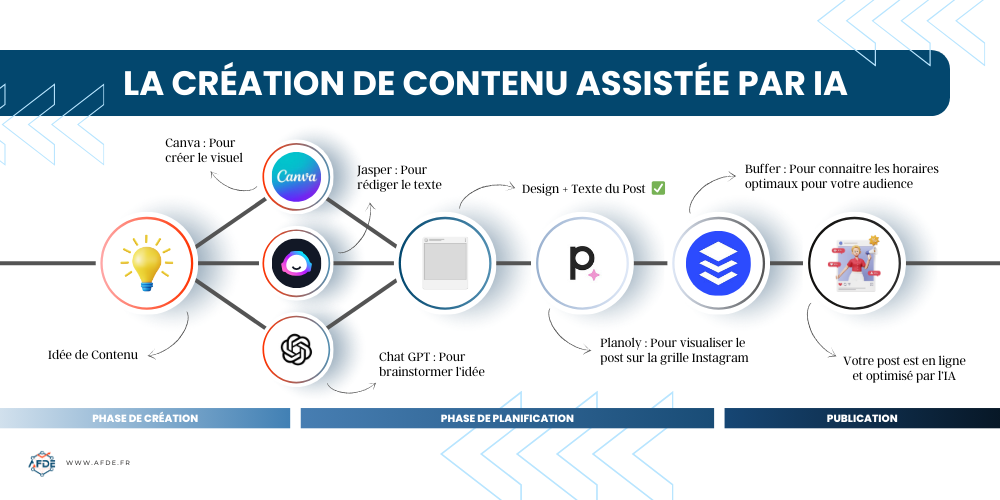 LA CRÉATION DE CONTENU ASSISTÉE PAR IA

Canva : Pour créer le visuel

Canva

Jasper : Pour rédiger le texte

Design + Texte du Post ✅

Buffer : Pour connaitre les horaires optimaux pour votre audience

Idée de Contenu

Chat GPT : Pour brainstormer l'idée

Planoly : Pour visualiser le post sur la grille Instagram

Votre post est en ligne et optimisé par l'IA

PHASE DE CRÉATION

PHASE DE PLANIFICATION

PUBLICATION

AFDE

WWW.AFDE.FR